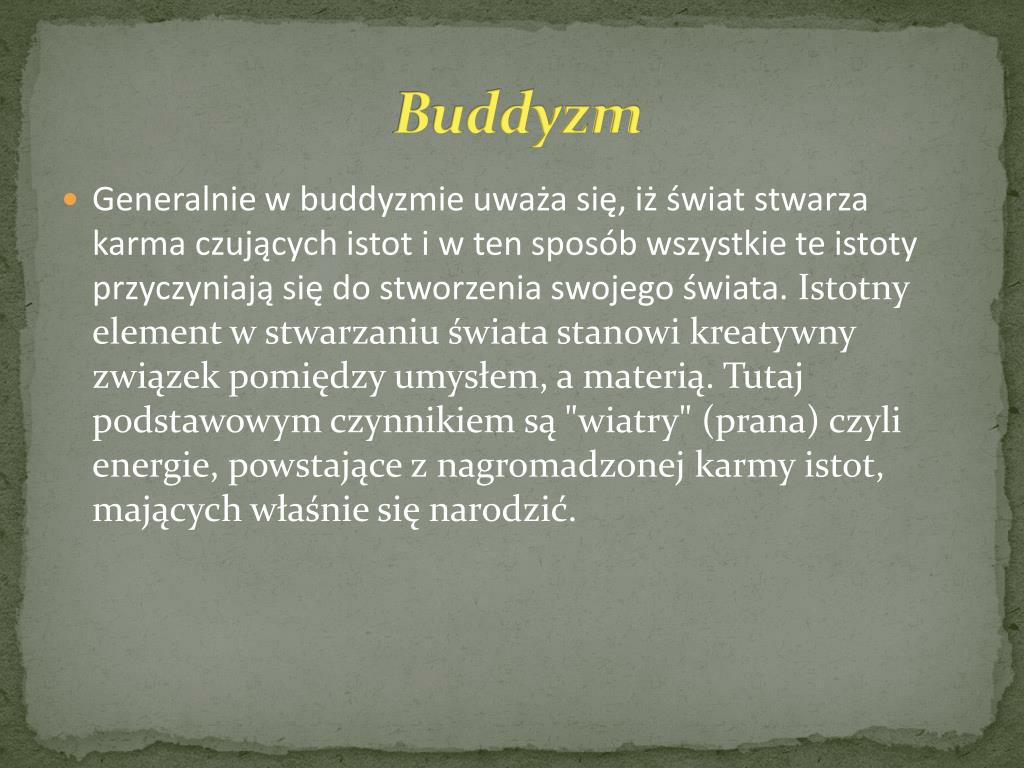 Buddyzm

Generalnie w buddyzmie uważa się, iż świat stwarza karma czujących istot i w ten sposób wszystkie te istoty przyczyniają się do stworzenia swojego świata. Istotny element w stwarzaniu świata stanowi kreatywny związek pomiędzy umysłem, a materią. Tutaj podstawowym czynnikiem są "wiatry" (prana) czyli energie, powstające z nagromadzonej karmy istot, mających właśnie się narodzić.